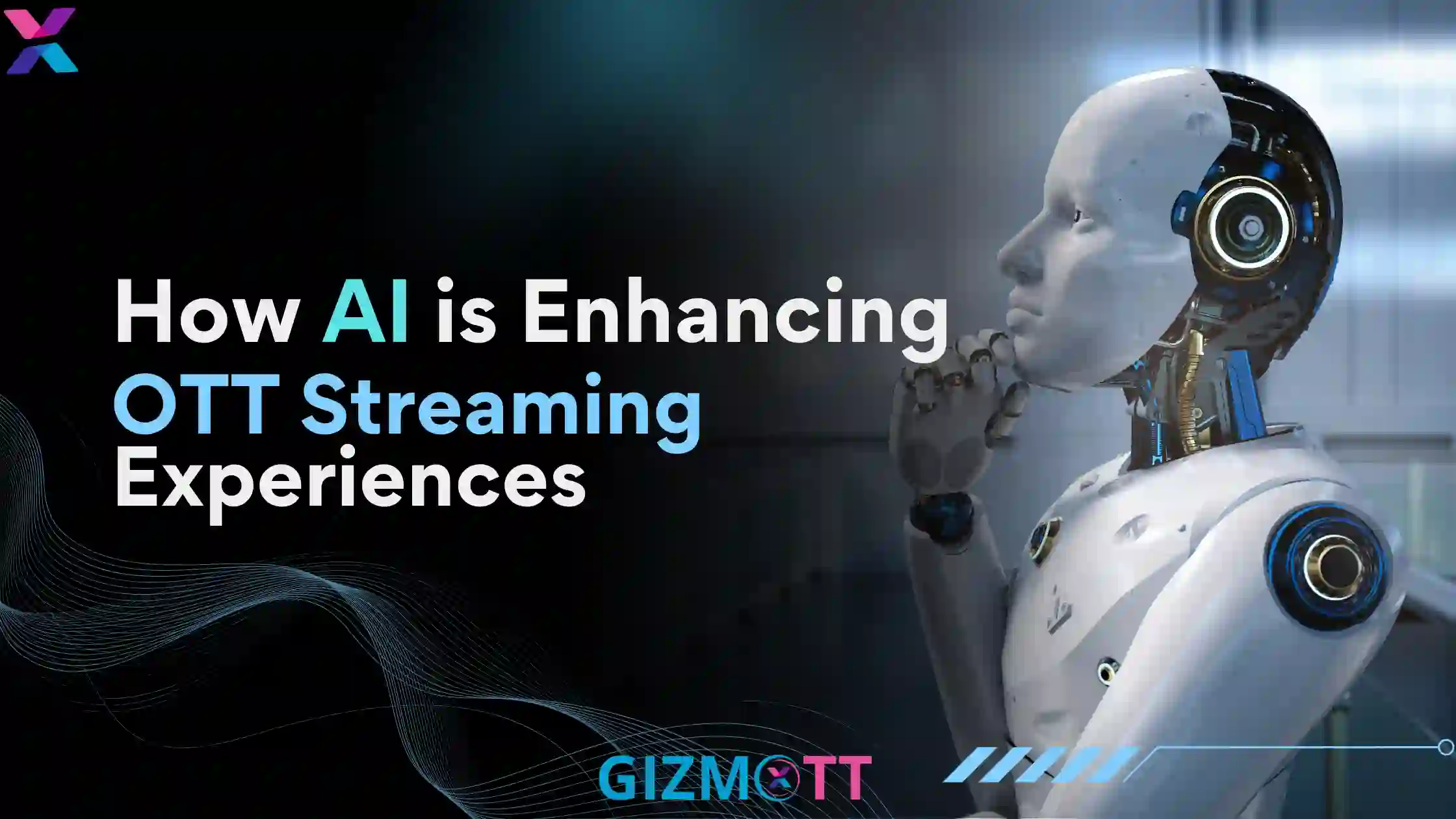 How AI is Enhancing OTT Streaming Experiences

GIZMOTT